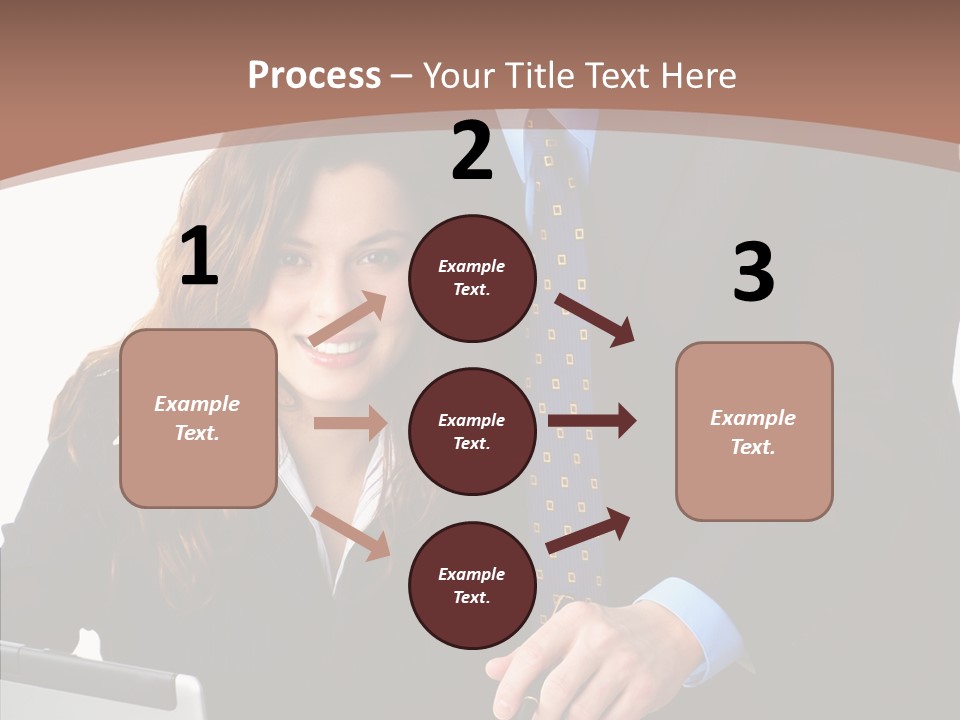 Process – Your Title Text Here

1

Example Text.

2

Example Text.

Example Text.

Example Text.

3

Example Text.